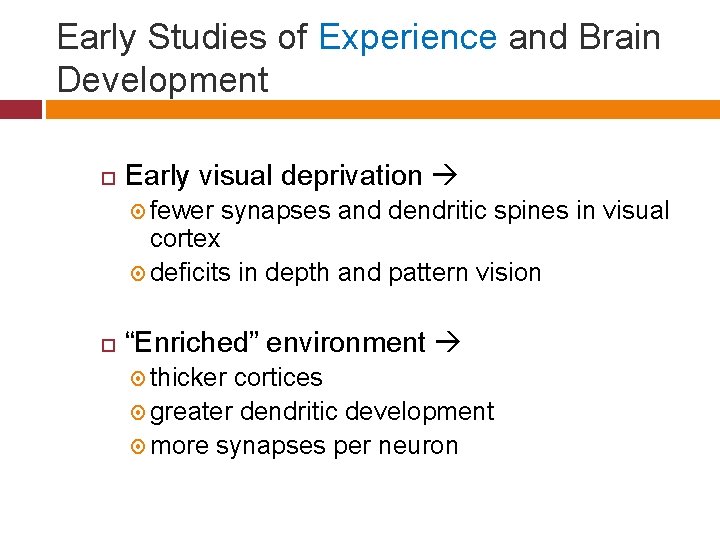 Early Studies of Experience and Brain Development

Early visual deprivation →

fewer synapses and dendritic spines in visual cortex

deficits in depth and pattern vision

“Enriched” environment →

thicker cortices

greater dendritic development

more synapses per neuron